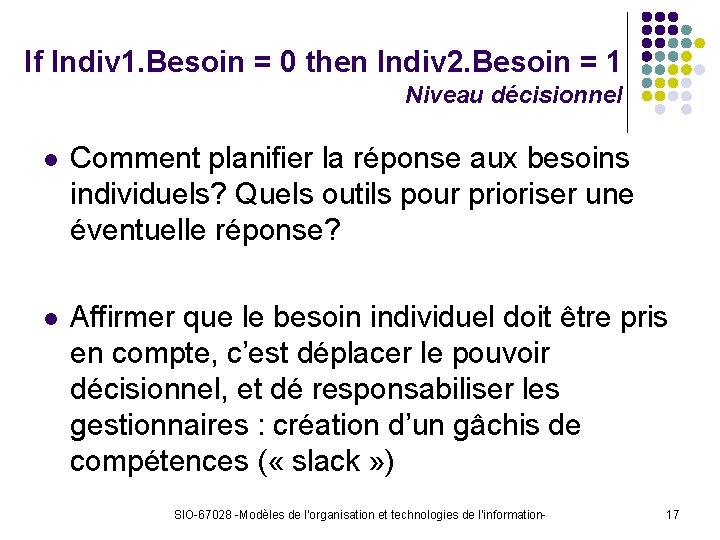 If Indiv1.Besoin = 0 then Indiv2.Besoin = 1

Niveau décisionnel

- Comment planifier la réponse aux besoins individuels? Quels outils pour prioriser une éventuelle réponse?

- Affirmer que le besoin individuel doit être pris en compte, c'est déplacer le pouvoir décisionnel, et dé responsabiliser les gestionnaires : création d'un gâchis de compétences (« slack »)

SIO-67028 -Modèles de l'organisation et technologies de l'information-

17